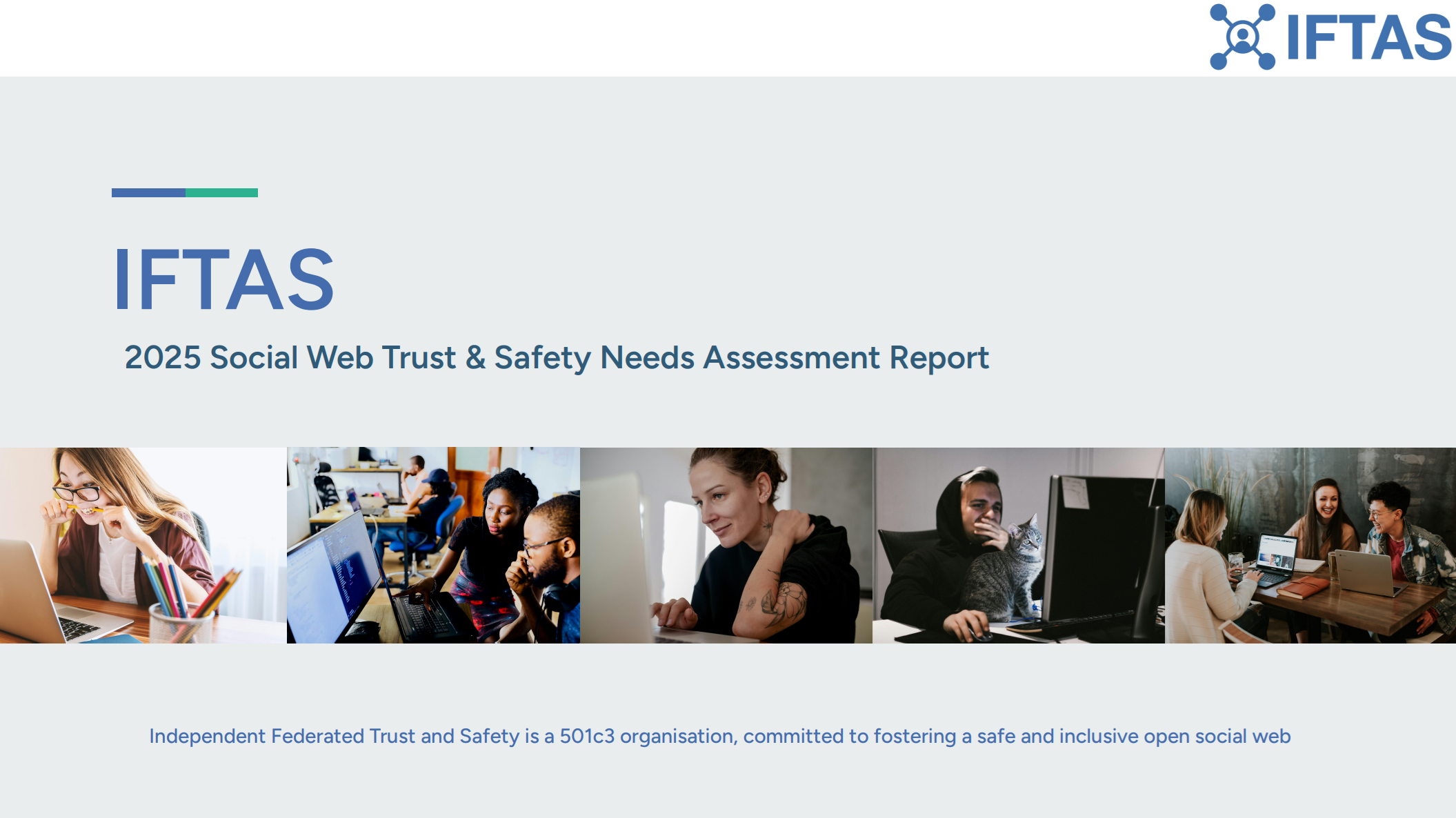 IFTAS

IFTAS

2025 Social Web Trust & Safety Needs Assessment Report

Independent Federated Trust and Safety is a 501c3 organisation, committed to fostering a safe and inclusive open social web